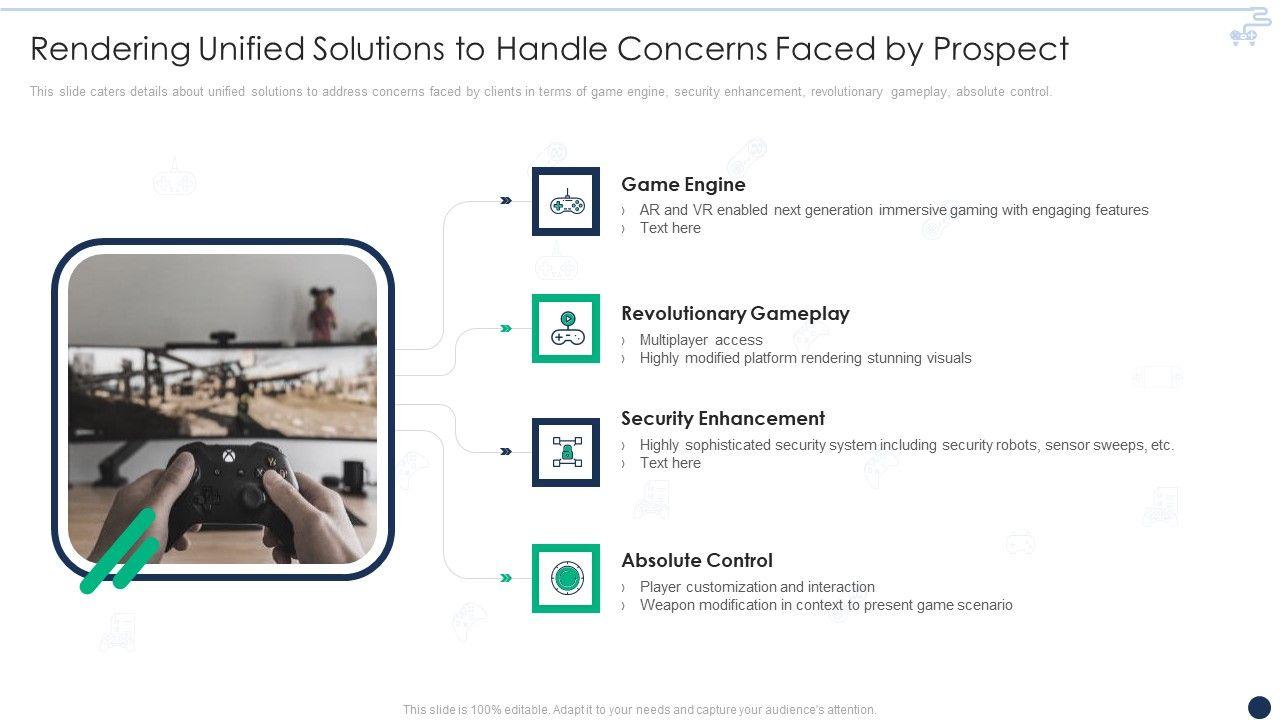 Rendering Unified Solutions to Handle Concerns Faced by Prospect

This slide caters details about unified solutions to address concerns faced by clients in terms of game engine, security enhancement, revolutionary gameplay, absolute control.

Game Engine
› AR and VR enabled next generation immersive gaming with engaging features
› Text here

Revolutionary Gameplay
› Multiplayer access
› Highly modified platform rendering stunning visuals

Security Enhancement
› Highly sophisticated security system including security robots, sensor sweeps, etc.
› Text here

Absolute Control
› Player customization and interaction
› Weapon modification in context to present game scenario

This slide is 100% editable. Adapt it to your needs and capture your audience's attention.